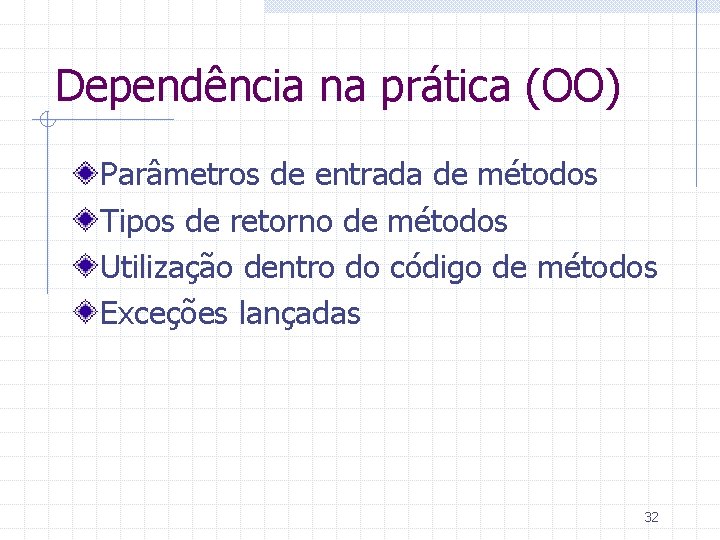 Dependência na prática (OO)

Parâmetros de entrada de métodos
Tipos de retorno de métodos
Utilização dentro do código de métodos
Exceções lançadas

32